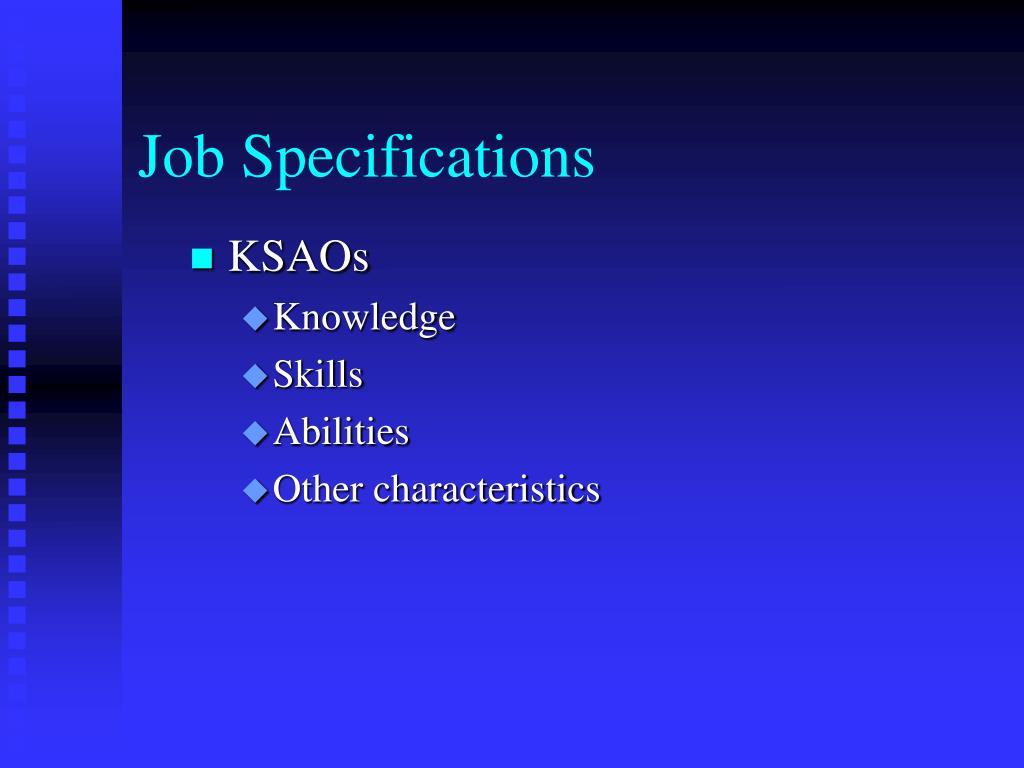 Job Specifications

KSAOs

Knowledge

Skills

Abilities

Other characteristics